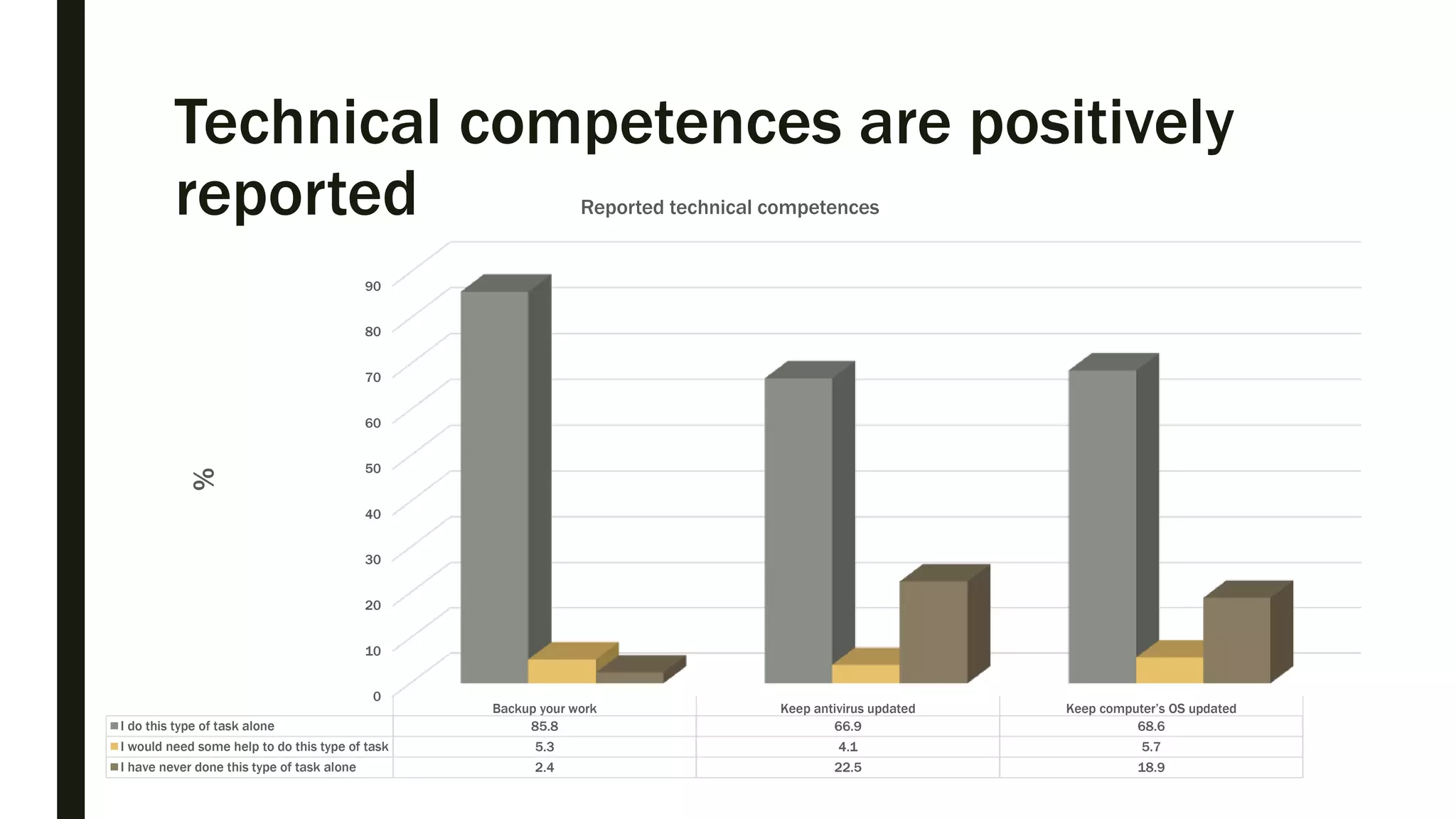 Technical competences are positively reported

Reported technical competences

%

90
80
70
60
50
40
30
20
10
0

| | Backup your work | Keep antivirus updated | Keep computer's OS updated |
|---|---|---|---|
| I do this type of task alone | 85.8 | 66.9 | 68.6 |
| I would need some help to do this type of task | 5.3 | 4.1 | 5.7 |
| I have never done this type of task alone | 2.4 | 22.5 | 18.9 |